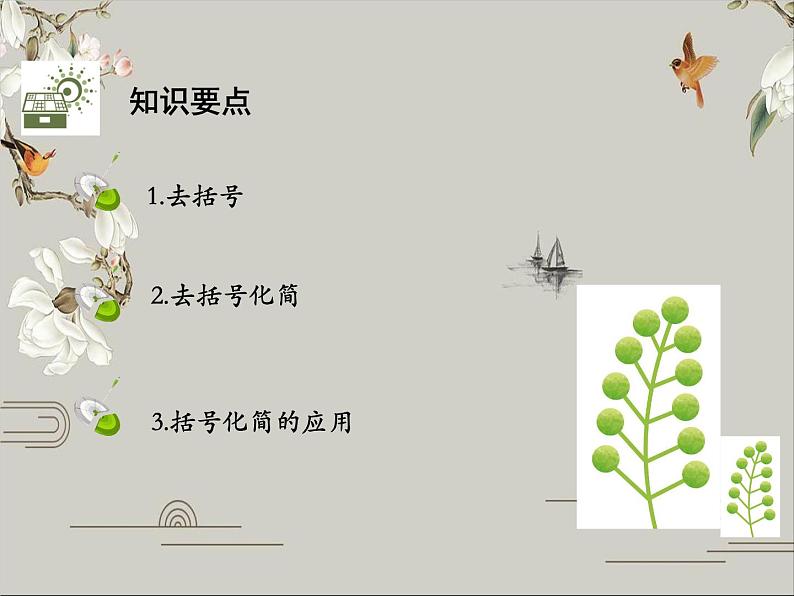 知识要点

1.去括号

2.去括号化简

3.括号化简的应用